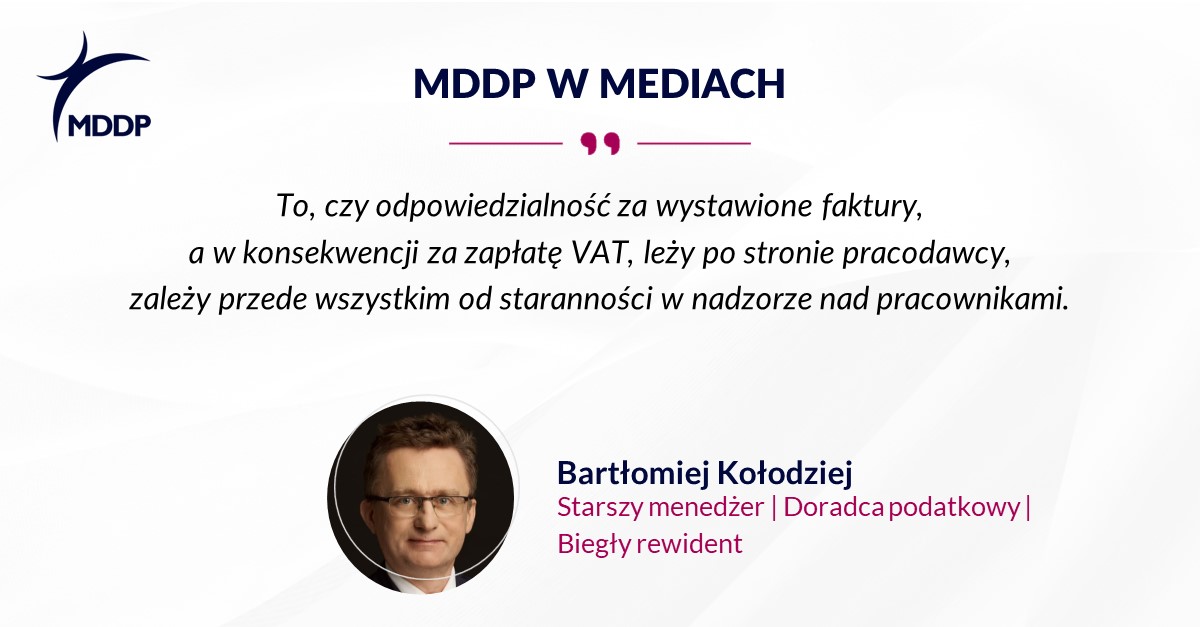 MDDP

MDDP W MEDIACH

To, czy odpowiedzialność za wystawione faktury, a w konsekwencji za zapłatę VAT, leży po stronie pracodawcy, zależy przede wszystkim od staranności w nadzorze nad pracownikami.

Bartłomiej Kołodziej
Starszy menedżer | Doradca podatkowy | Biegły rewident